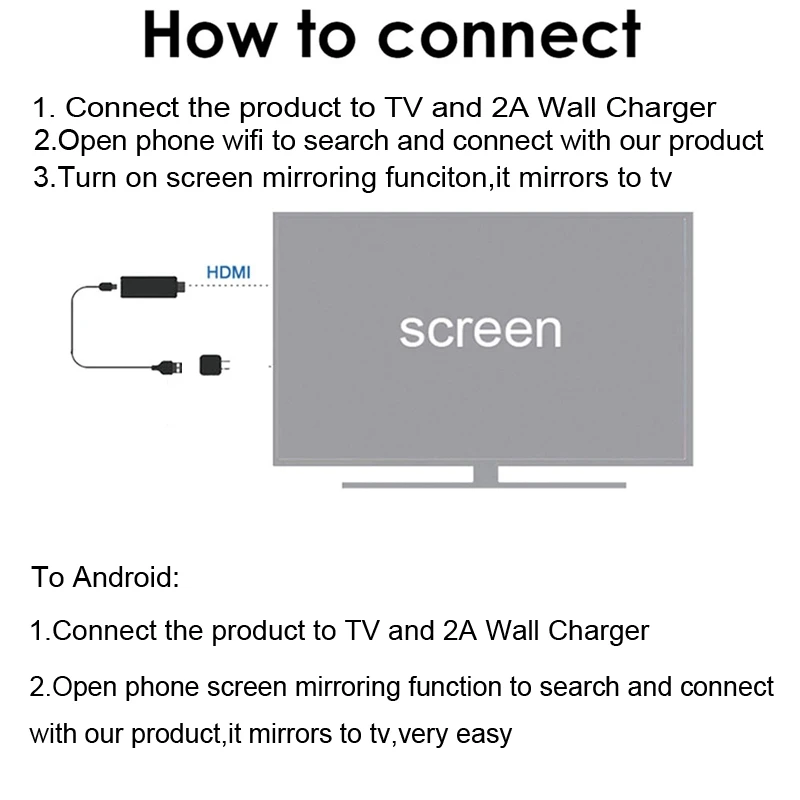 How to connect

1. Connect the product to TV and 2A Wall Charger
2.Open phone wifi to search and connect with our product
3.Turn on screen mirroring funciton,it mirrors to tv

HDMI

screen

To Android:

1.Connect the product to TV and 2A Wall Charger

2.Open phone screen mirroring function to search and connect with our product,it mirrors to tv,very easy